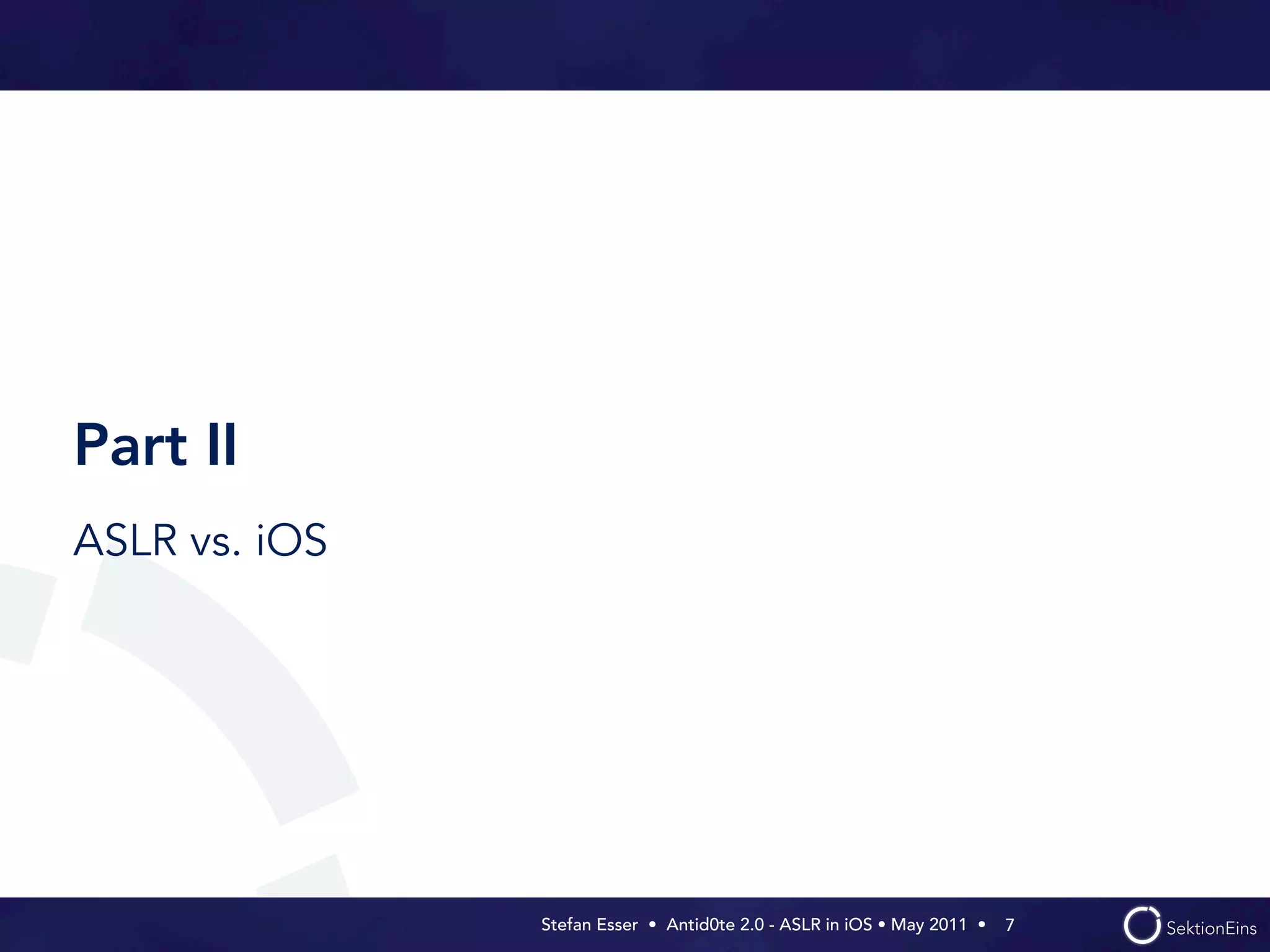 Part II

ASLR vs. iOS

Stefan Esser • Antid0te 2.0 - ASLR in iOS • May 2011 • 7

SektionEins